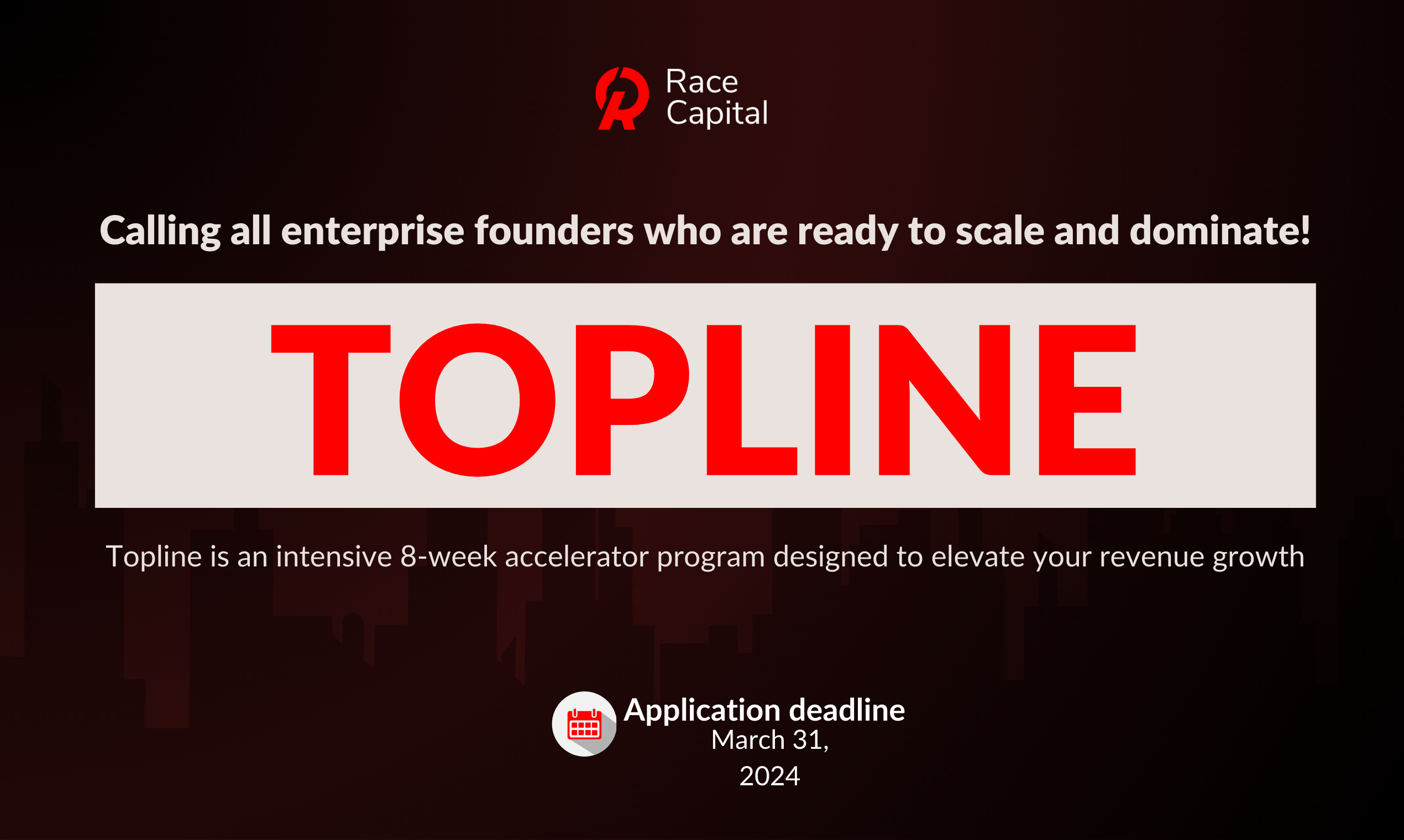 Race Capital

Calling all enterprise founders who are ready to scale and dominate!

TOPLINE

Topline is an intensive 8-week accelerator program designed to elevate your revenue growth

Application deadline
March 31,
2024